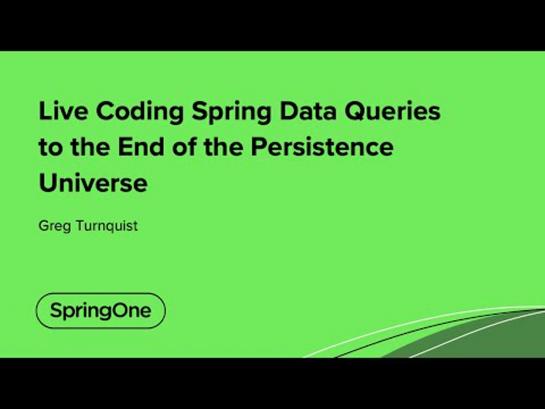 Live Coding Spring Data Queries to the End of the Persistence Universe

Greg Turnquist

SpringOne